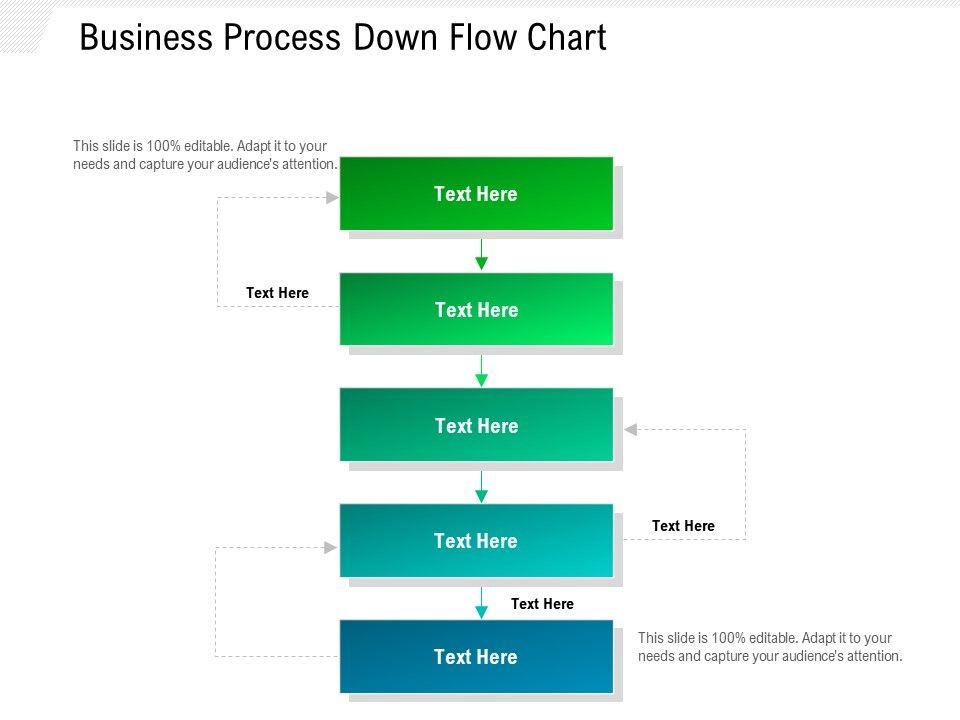 Business Process Down Flow Chart

This slide is 100% editable. Adapt it to your needs and capture your audience's attention.

Text Here

Text Here

Text Here

Text Here

Text Here

Text Here

Text Here

Text Here

Text Here

This slide is 100% editable. Adapt it to your needs and capture your audience's attention.